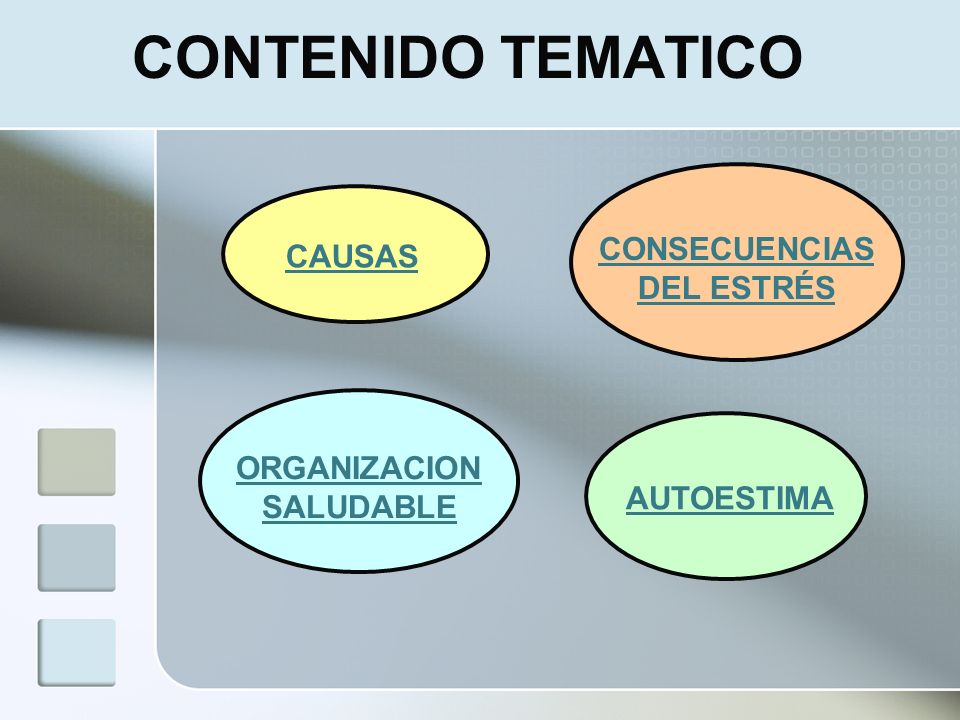 CONTENIDO TEMATICO

CAUSAS

CONSECUENCIAS DEL ESTRÉS

ORGANIZACION SALUDABLE

AUTOESTIMA